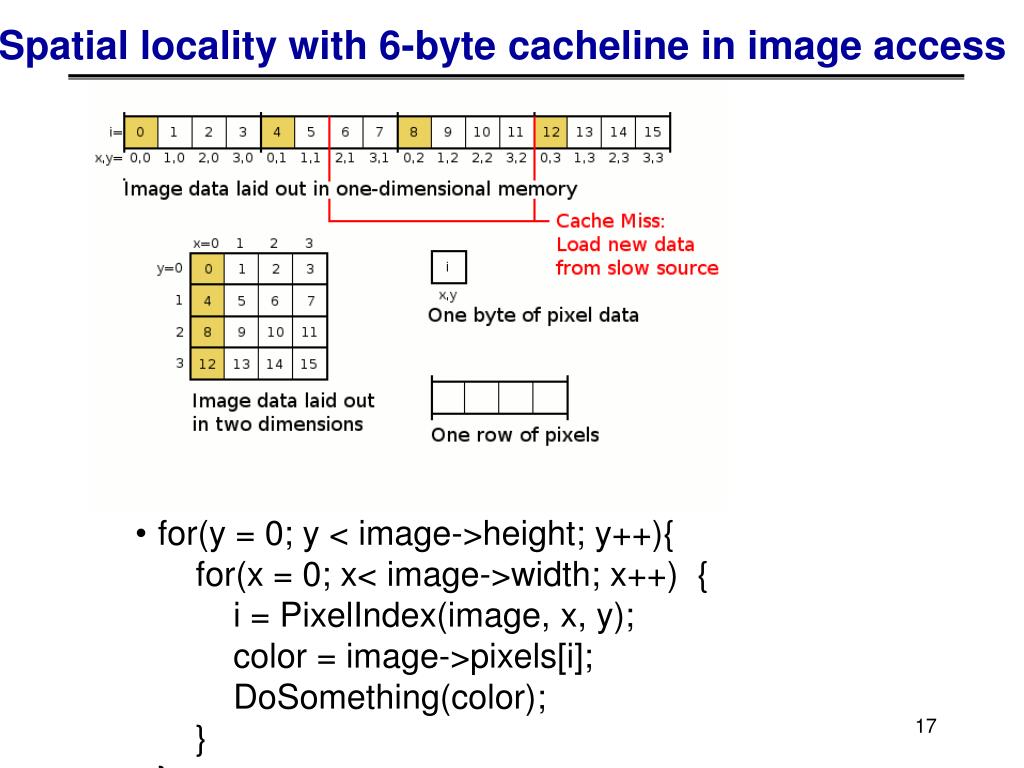 Spatial locality with 6-byte cacheline in image access

| i= | 0 | 1 | 2 | 3 | 4 | 5 | 6 | 7 | 8 | 9 | 10 | 11 | 12 | 13 | 14 | 15 |
|---|---|---|---|---|---|---|---|---|---|---|---|---|---|---|---|---|
| x,y= | 0,0 | 1,0 | 2,0 | 3,0 | 0,1 | 1,1 | 2,1 | 3,1 | 0,2 | 1,2 | 2,2 | 3,2 | 0,3 | 1,3 | 2,3 | 3,3 |

Image data laid out in one-dimensional memory

Cache Miss:
Load new data
from slow source

| | x=0 | 1 | 2 | 3 |
|---|---|---|---|---|
| y=0 | 0 | 1 | 2 | 3 |
| 1 | 4 | 5 | 6 | 7 |
| 2 | 8 | 9 | 10 | 11 |
| 3 | 12 | 13 | 14 | 15 |

Image data laid out in two dimensions

i
x,y
One byte of pixel data

One row of pixels

• for(y = 0; y < image->height; y++){
for(x = 0; x< image->width; x++) {
i = PixelIndex(image, x, y);
color = image->pixels[i];
DoSomething(color);
}

17